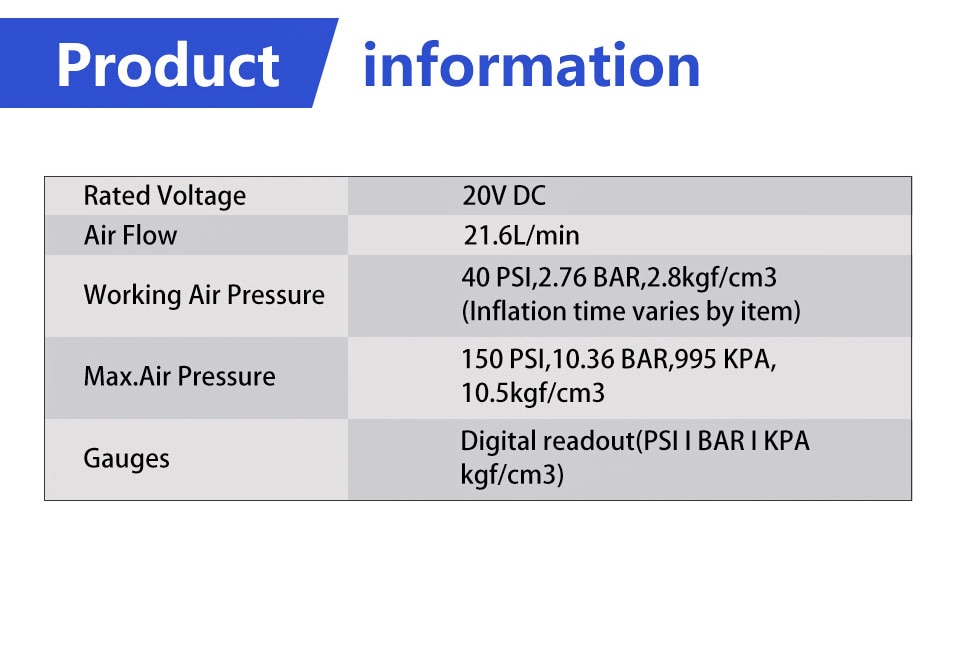 Product information

| Rated Voltage | 20V DC |
|---|---|
| Air Flow | 21.6L/min |
| Working Air Pressure | 40 PSI,2.76 BAR,2.8kgf/cm3 (Inflation time varies by item) |
| Max.Air Pressure | 150 PSI,10.36 BAR,995 KPA, 10.5kgf/cm3 |
| Gauges | Digital readout(PSI I BAR I KPA kgf/cm3) |